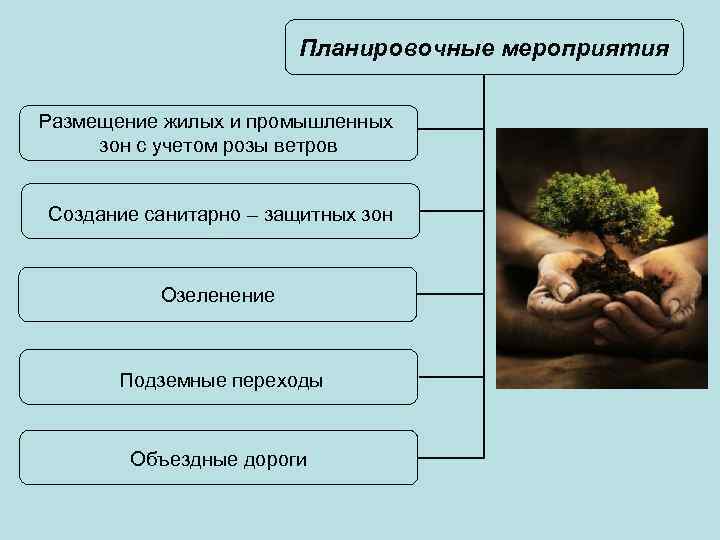 Планировочные мероприятия

Размещение жилых и промышленных зон с учетом розы ветров

Создание санитарно – защитных зон

Озеленение

Подземные переходы

Объездные дороги